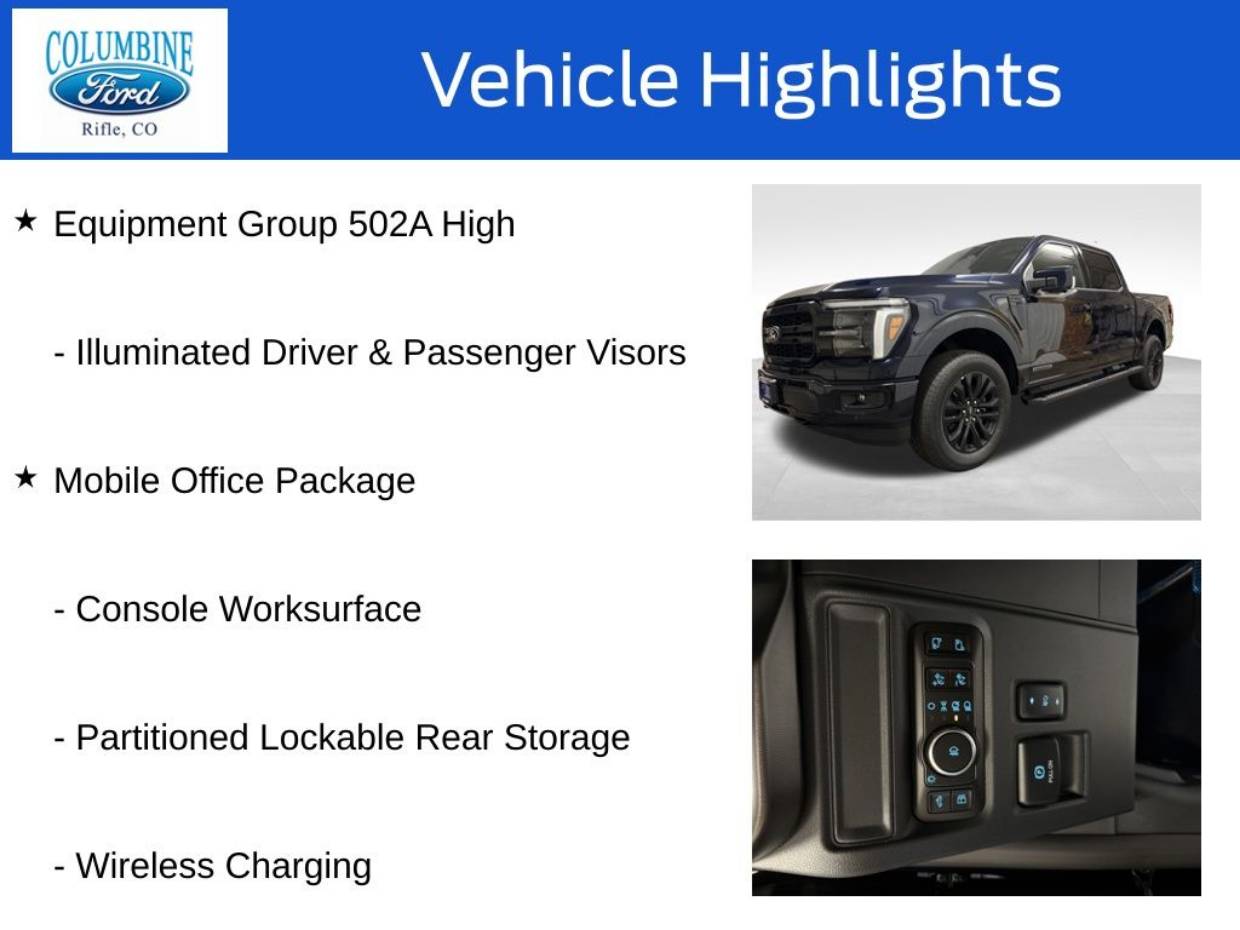 COLUMBINE
Ford
Rifle, CO

Vehicle Highlights

★ Equipment Group 502A High

- Illuminated Driver & Passenger Visors

★ Mobile Office Package

- Console Worksurface

- Partitioned Lockable Rear Storage

- Wireless Charging

PULL ON